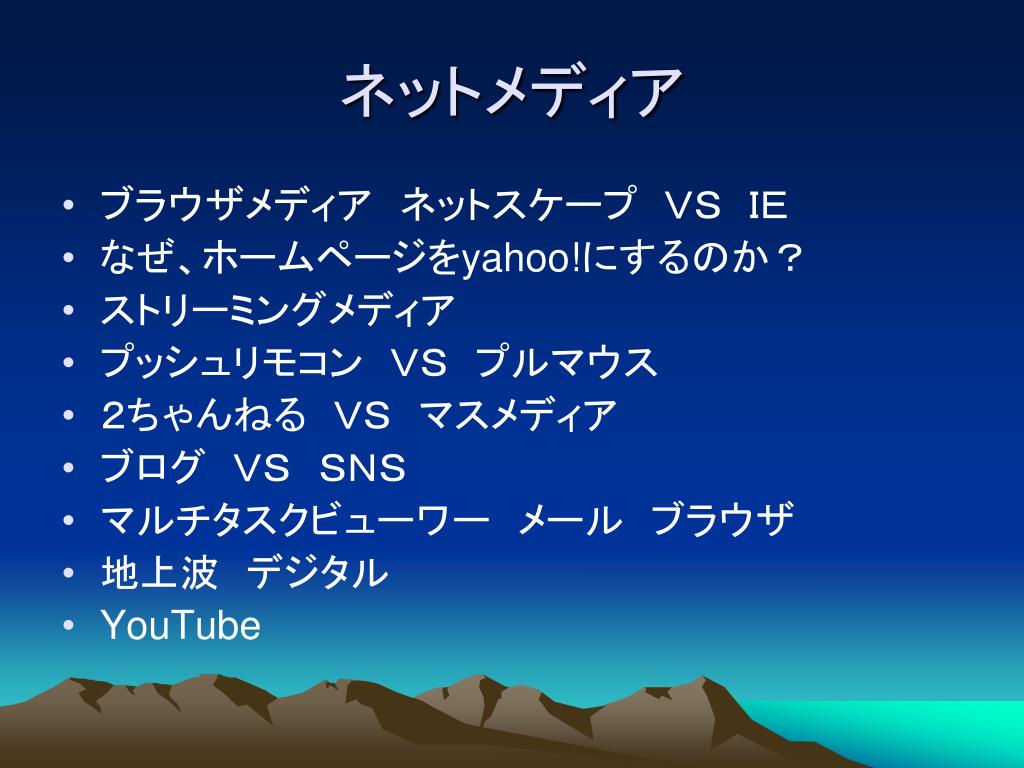 ネットメディア

• ブラウザメディア　ネットスケープ　ＶＳ　ＩＥ
• なぜ、ホームページをyahoo!にするのか？
• ストリーミングメディア
• プッシュリモコン　ＶＳ　プルマウス
• ２ちゃんねる　ＶＳ　マスメディア
• ブログ　ＶＳ　ＳＮＳ
• マルチタスクビューワー　メール　ブラウザ
• 地上波　デジタル
• YouTube